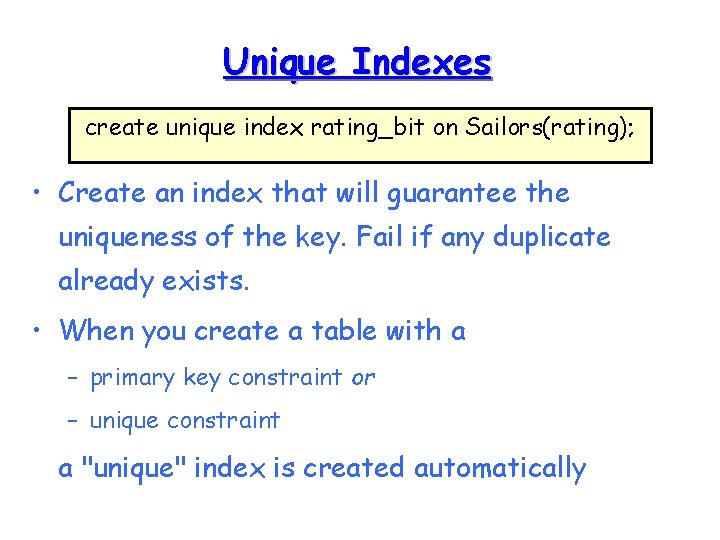 Unique Indexes

create unique index rating_bit on Sailors(rating);

• Create an index that will guarantee the uniqueness of the key. Fail if any duplicate already exists.

• When you create a table with a
– primary key constraint or
– unique constraint

a "unique" index is created automatically